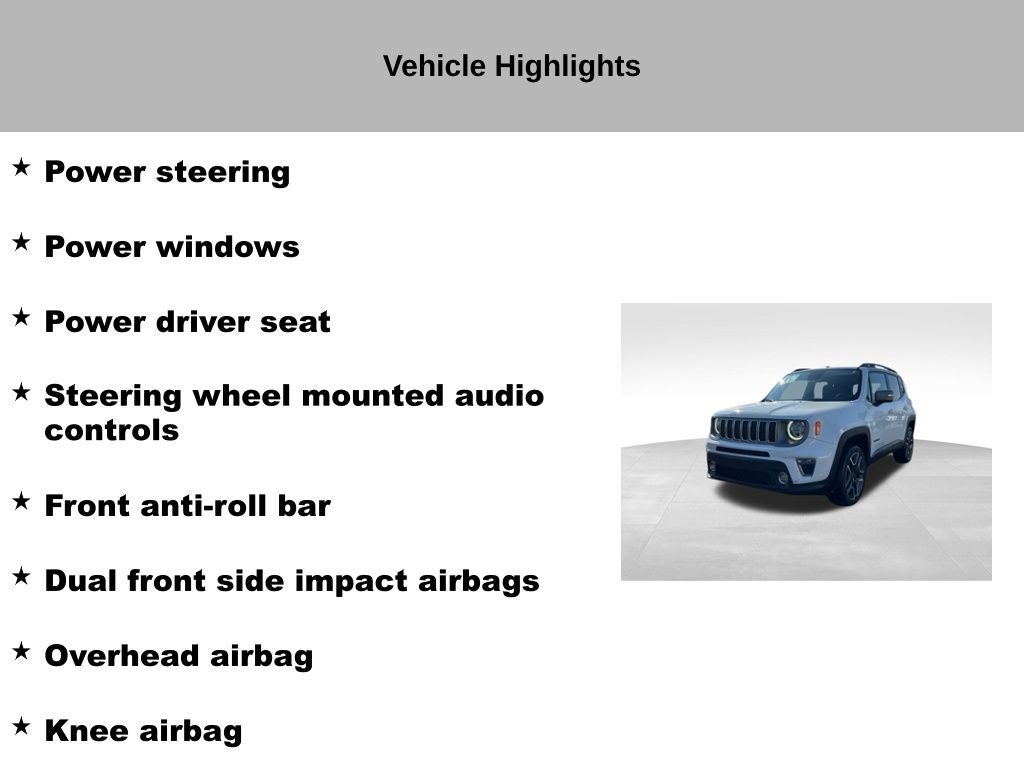 Vehicle Highlights

★ Power steering

★ Power windows

★ Power driver seat

★ Steering wheel mounted audio controls

★ Front anti-roll bar

★ Dual front side impact airbags

★ Overhead airbag

★ Knee airbag